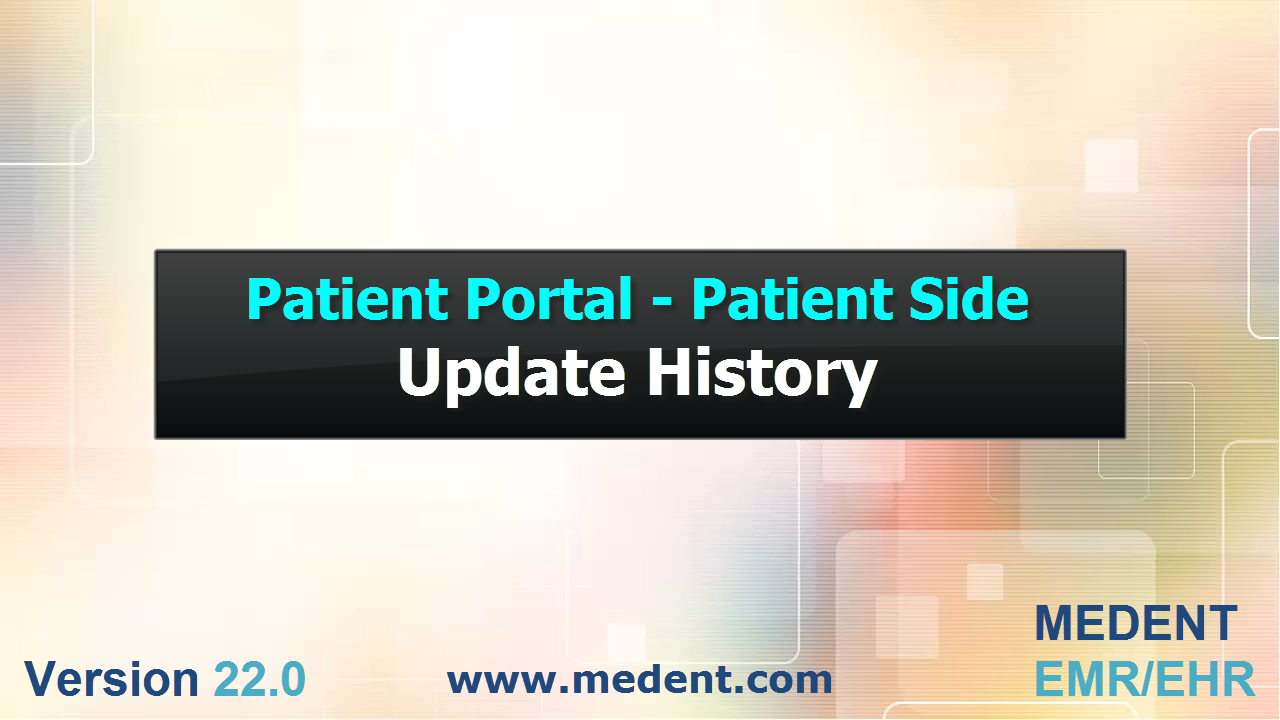 Patient Portal - Patient Side
Update History

Version 22.0

www.medent.com

MEDENT
EMR/EHR